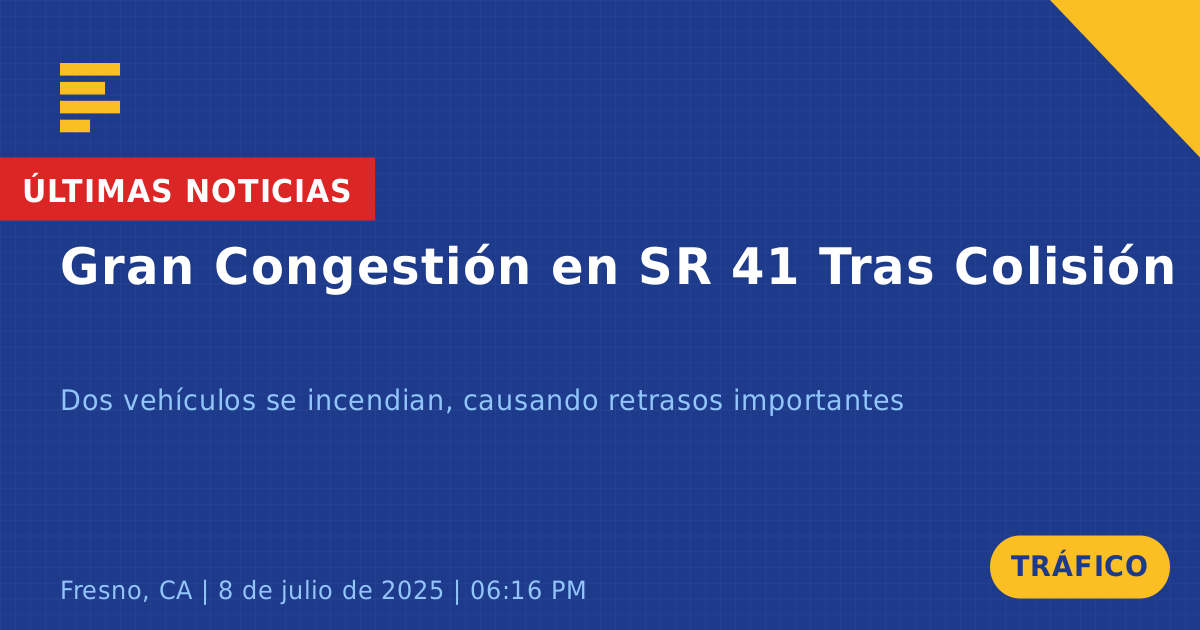 ÚLTIMAS NOTICIAS

Gran Congestión en SR 41 Tras Colisión

Dos vehículos se incendian, causando retrasos importantes

Fresno, CA | 8 de julio de 2025 | 06:16 PM

TRÁFICO